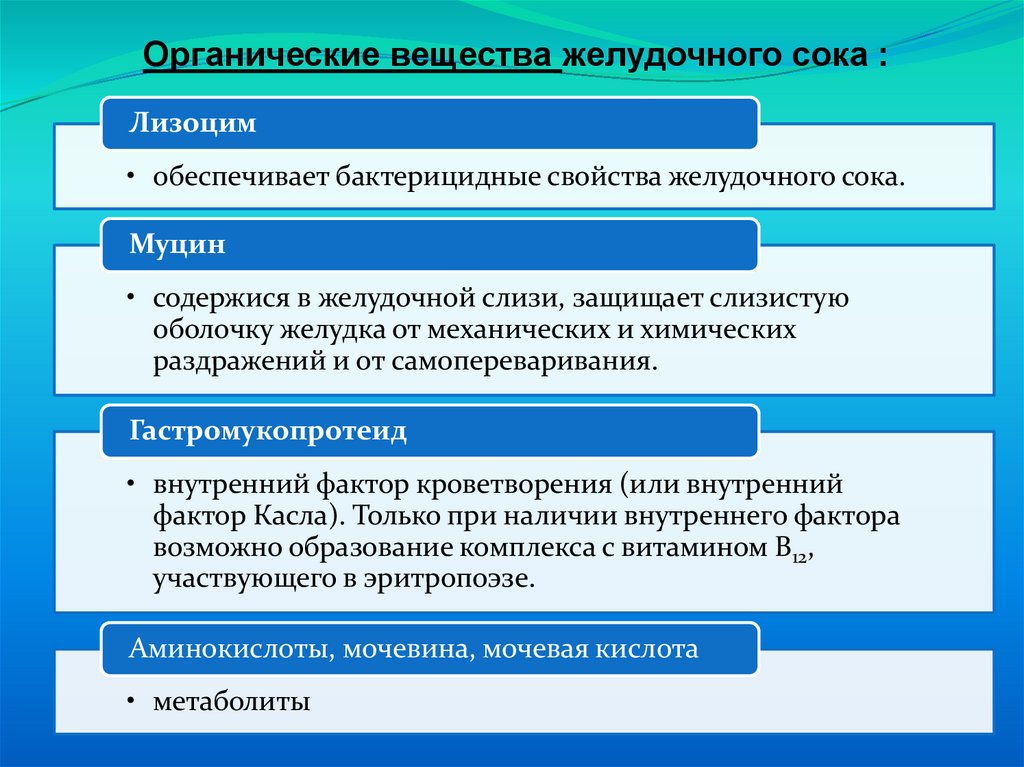 Органические вещества желудочного сока :

Лизоцим

• обеспечивает бактерицидные свойства желудочного сока.

Муцин

• содержися в желудочной слизи, защищает слизистую оболочку желудка от механических и химических раздражений и от самопереваривания.

Гастромукопротеид

• внутренний фактор кроветворения (или внутренний фактор Касла). Только при наличии внутреннего фактора возможно образование комплекса с витамином $B_{12}$, участвующего в эритропоэзе.

Аминокислоты, мочевина, мочевая кислота

• метаболиты